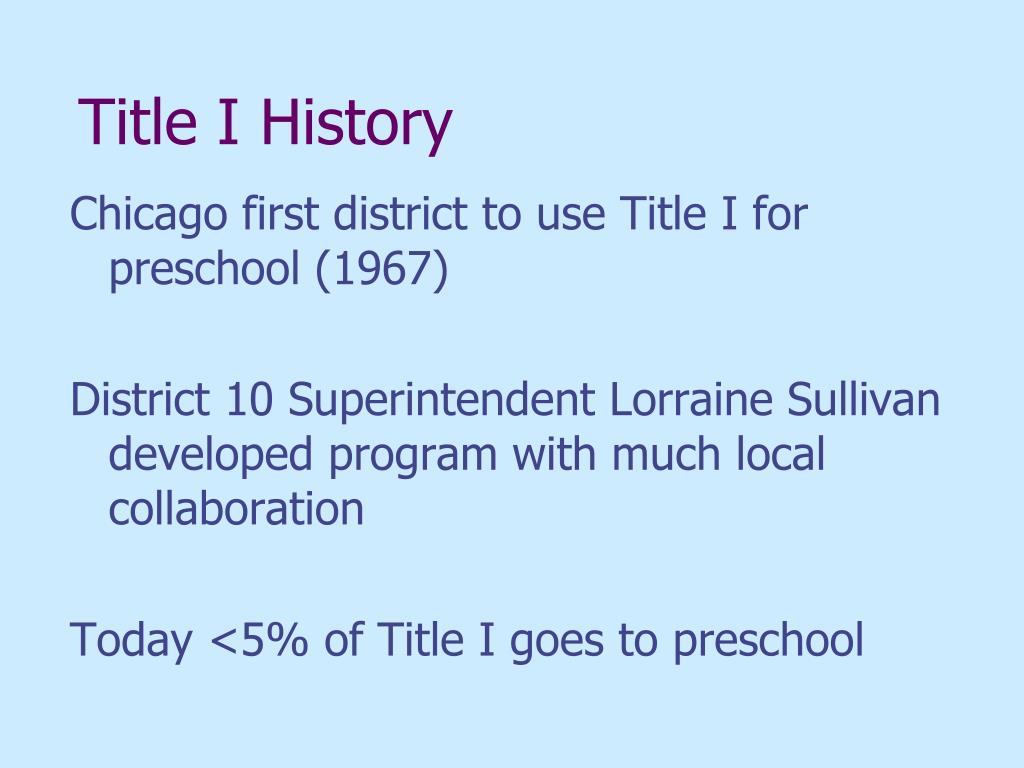 Title I History

Chicago first district to use Title I for preschool (1967)

District 10 Superintendent Lorraine Sullivan developed program with much local collaboration

Today <5% of Title I goes to preschool